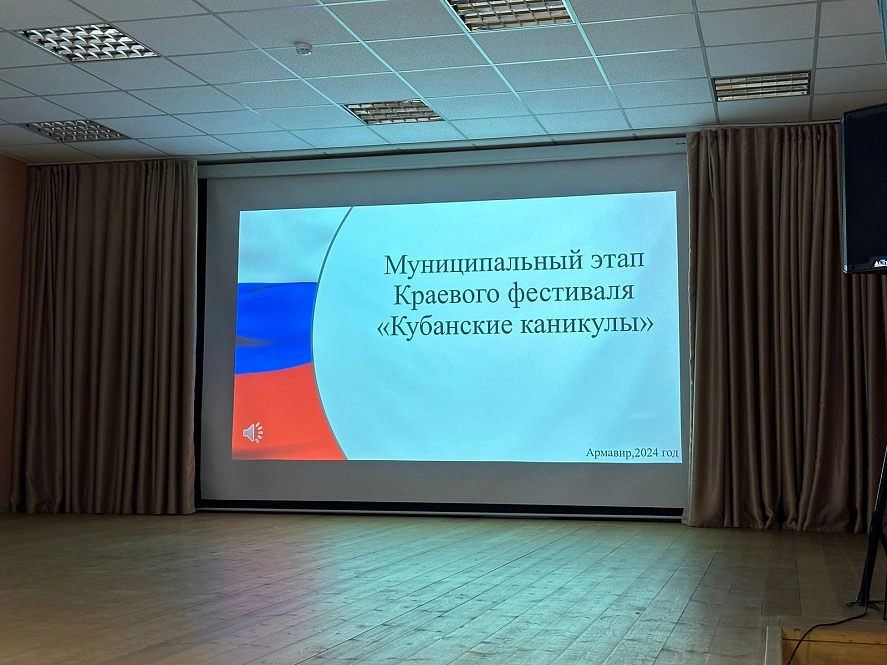 Муниципальный этап
Краевого фестиваля
«Кубанские каникулы»

Армавир,2024 год